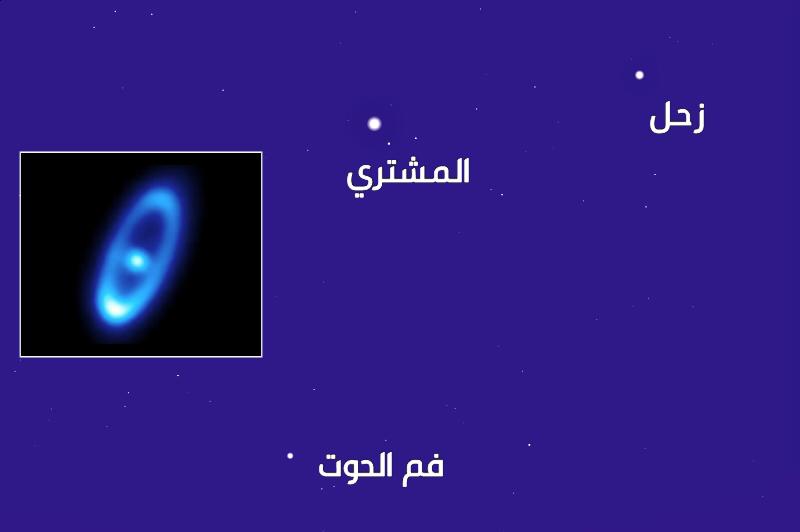 زحل

المشتري

فم الحوت